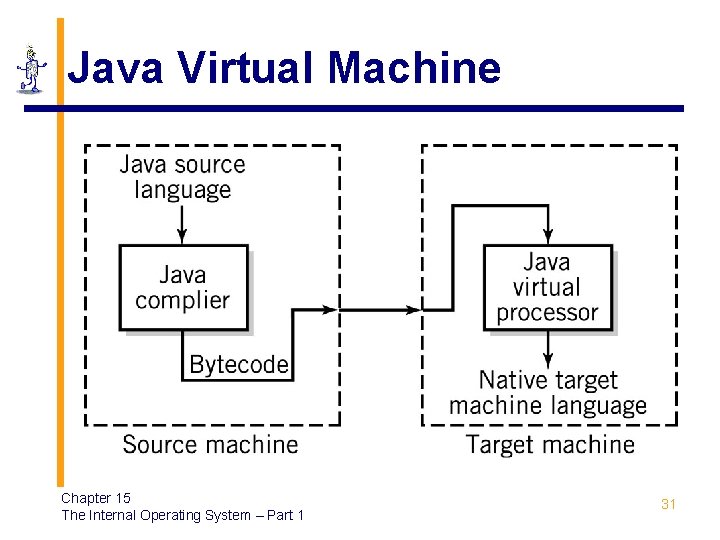 Java Virtual Machine

Java source language

Java complier

Bytecode

Source machine

Java virtual processor

Native target machine language

Target machine

Chapter 15
The Internal Operating System – Part 1

31